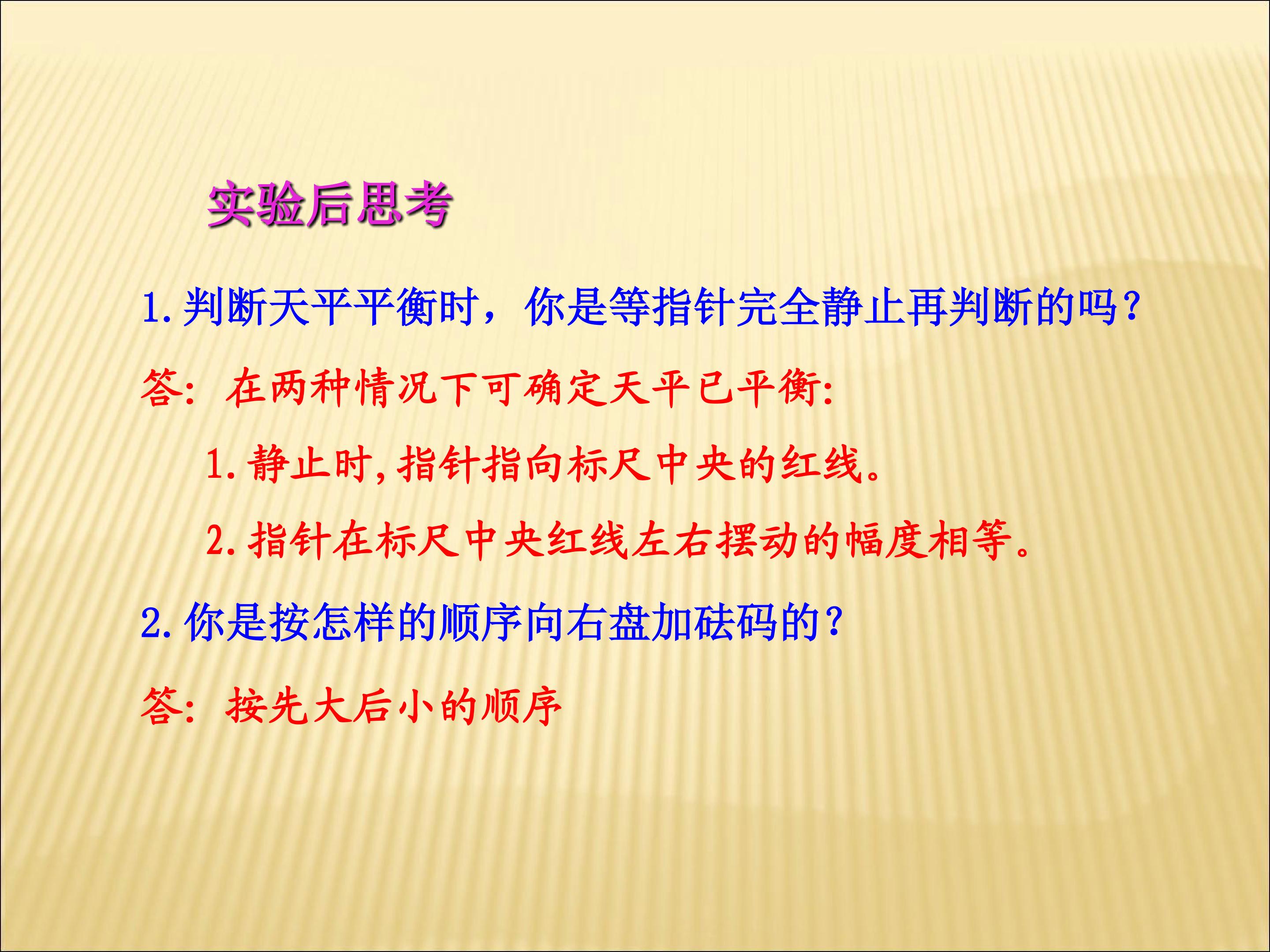 实验后思考

1.判断天平平衡时，你是等指针完全静止再判断的吗？

答：在两种情况下可确定天平已平衡：

1.静止时,指针指向标尺中央的红线。

2.指针在标尺中央红线左右摆动的幅度相等。

2.你是按怎样的顺序向右盘加砝码的？

答：按先大后小的顺序